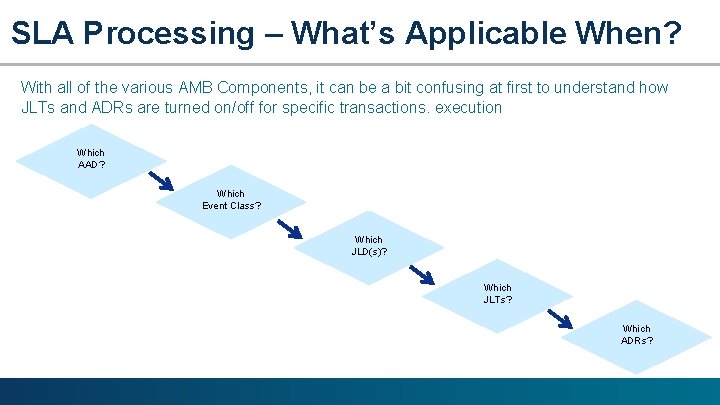 SLA Processing – What's Applicable When?

With all of the various AMB Components, it can be a bit confusing at first to understand how JLTs and ADRs are turned on/off for specific transactions. execution

Which AAD?

Which Event Class?

Which JLD(s)?

Which JLTs?

Which ADRs?